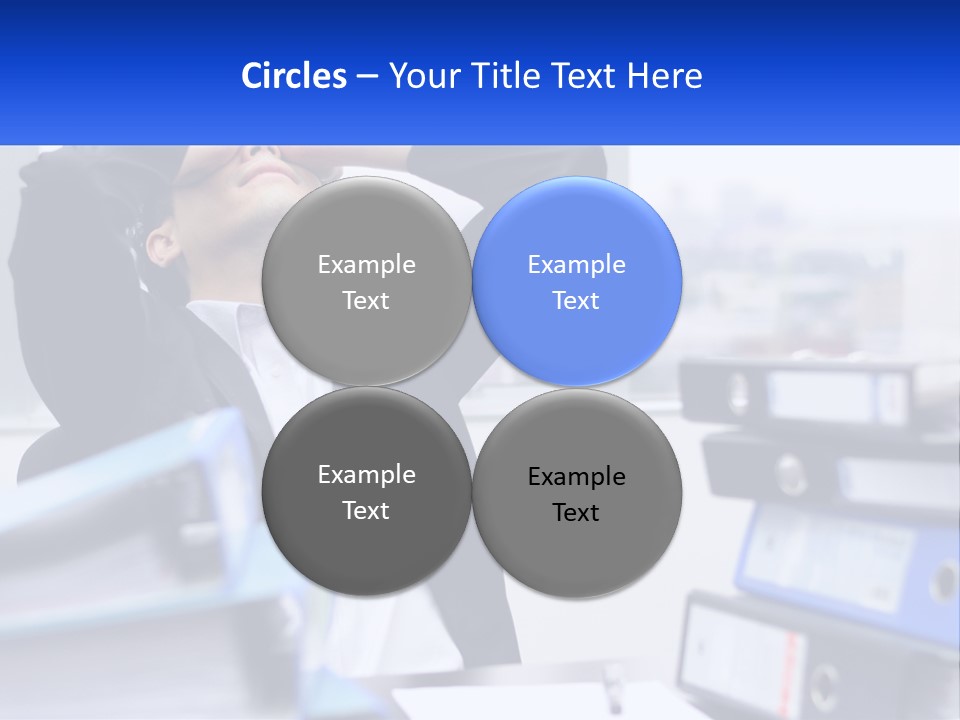 Circles – Your Title Text Here

Example Text

Example Text

Example Text

Example Text